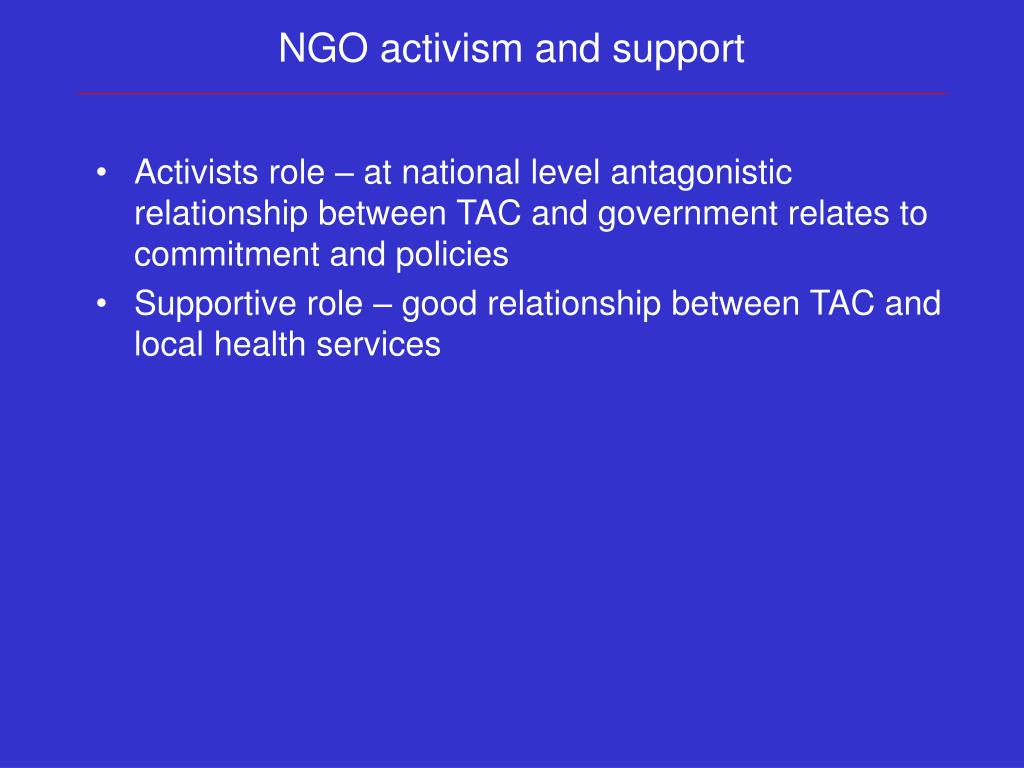 NGO activism and support

• Activists role – at national level antagonistic relationship between TAC and government relates to commitment and policies

• Supportive role – good relationship between TAC and local health services